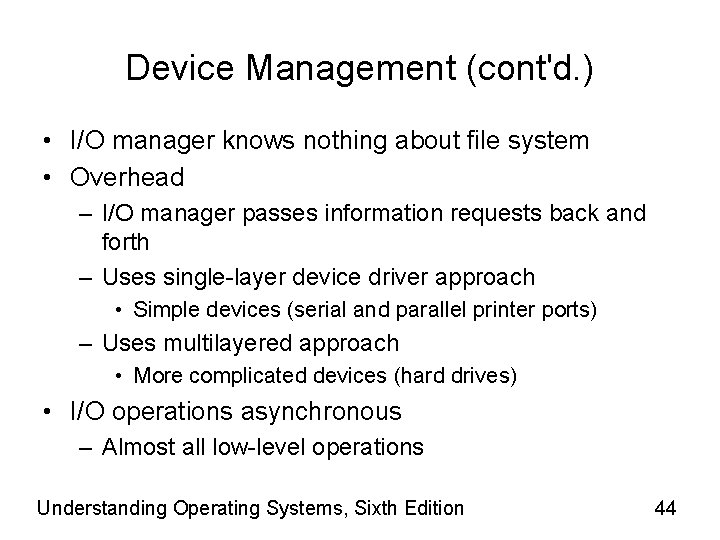 Device Management (cont'd.)

• I/O manager knows nothing about file system
• Overhead
– I/O manager passes information requests back and forth
– Uses single-layer device driver approach
• Simple devices (serial and parallel printer ports)
– Uses multilayered approach
• More complicated devices (hard drives)
• I/O operations asynchronous
– Almost all low-level operations

Understanding Operating Systems, Sixth Edition

44